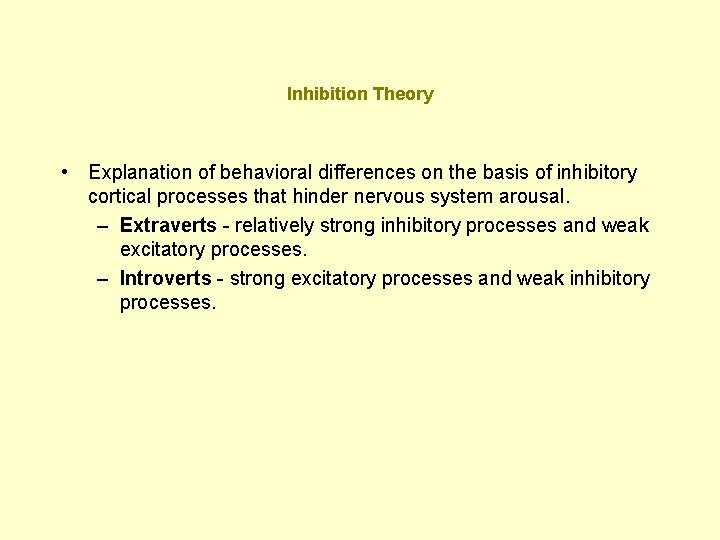 Inhibition Theory

• Explanation of behavioral differences on the basis of inhibitory cortical processes that hinder nervous system arousal.

– Extraverts - relatively strong inhibitory processes and weak excitatory processes.

– Introverts - strong excitatory processes and weak inhibitory processes.